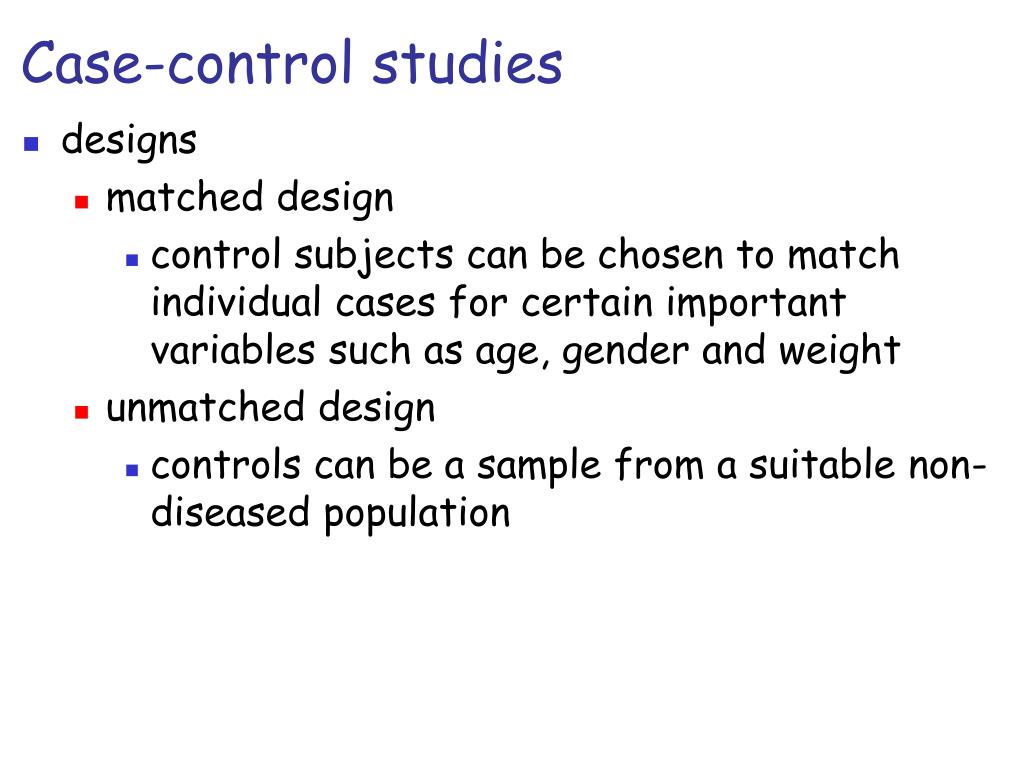 Case-control studies

- designs
  - matched design
    - control subjects can be chosen to match individual cases for certain important variables such as age, gender and weight
  - unmatched design
    - controls can be a sample from a suitable non-diseased population